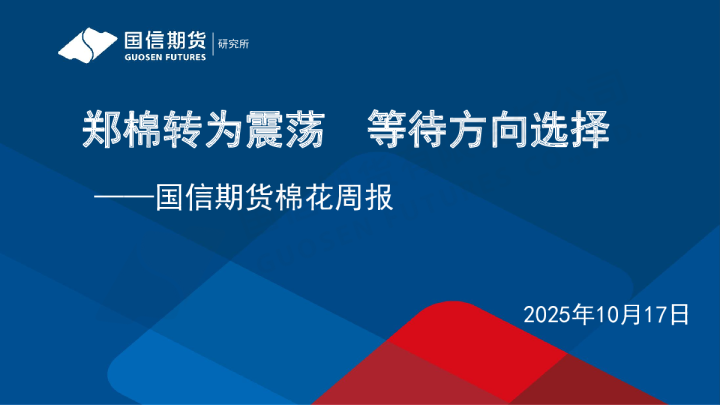 国信期货
GUOSEN FUTURES
研究所

郑棉转为震荡　等待方向选择

——国信期货棉花周报

2025年10月17日